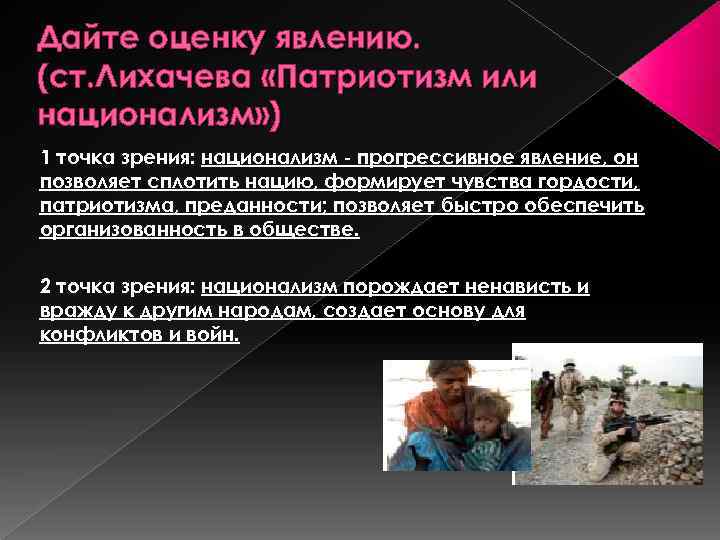 Дайте оценку явлению. (ст.Лихачева «Патриотизм или национализм»)

1 точка зрения: национализм - прогрессивное явление, он позволяет сплотить нацию, формирует чувства гордости, патриотизма, преданности; позволяет быстро обеспечить организованность в обществе.

2 точка зрения: национализм порождает ненависть и вражду к другим народам, создает основу для конфликтов и войн.